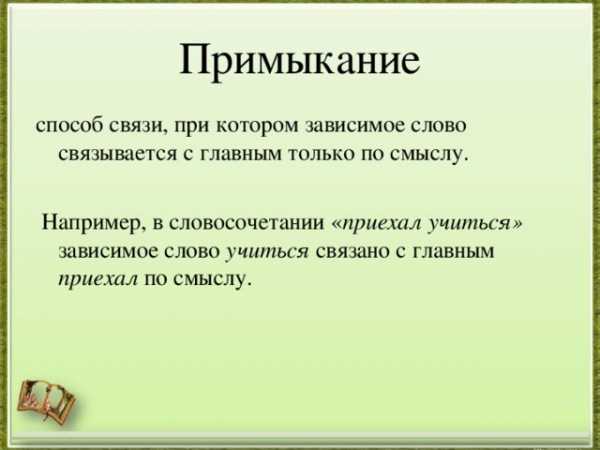 Примыкание

способ связи, при котором зависимое слово связывается с главным только по смыслу.

Например, в словосочетании «приехал учиться» зависимое слово учиться связано с главным приехал по смыслу.